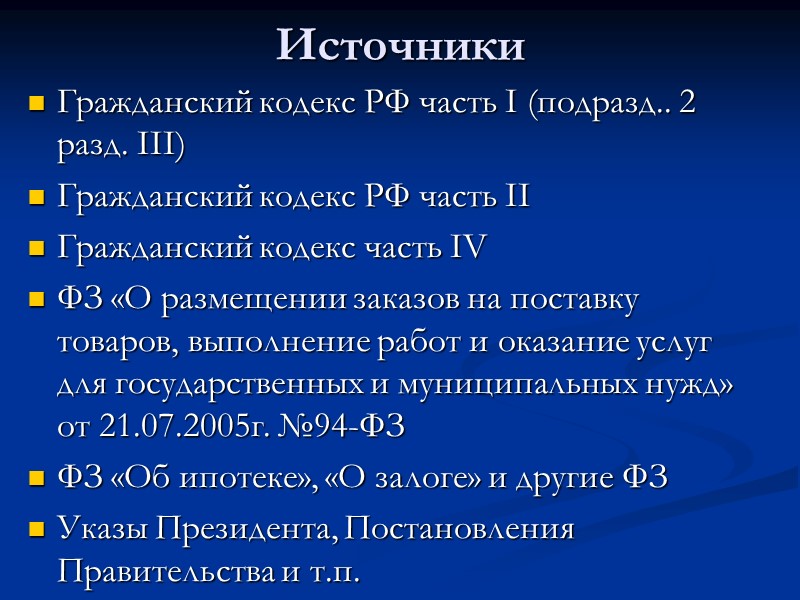 Источники

- Гражданский кодекс РФ часть I (подразд.. 2 разд. III)
- Гражданский кодекс РФ часть II
- Гражданский кодекс часть IV
- ФЗ «О размещении заказов на поставку товаров, выполнение работ и оказание услуг для государственных и муниципальных нужд» от 21.07.2005г. №94-ФЗ
- ФЗ «Об ипотеке», «О залоге» и другие ФЗ
- Указы Президента, Постановления Правительства и т.п.